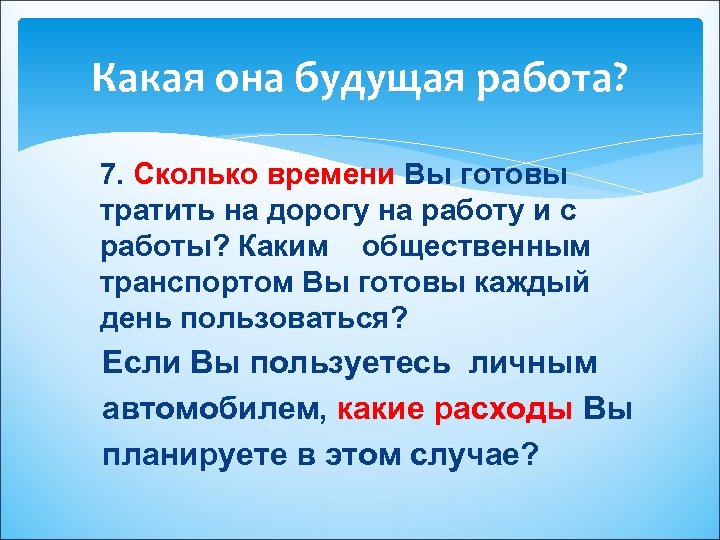 Какая она будущая работа?

7. Сколько времени Вы готовы тратить на дорогу на работу и с работы? Каким общественным транспортом Вы готовы каждый день пользоваться?

Если Вы пользуетесь личным автомобилем, какие расходы Вы планируете в этом случае?